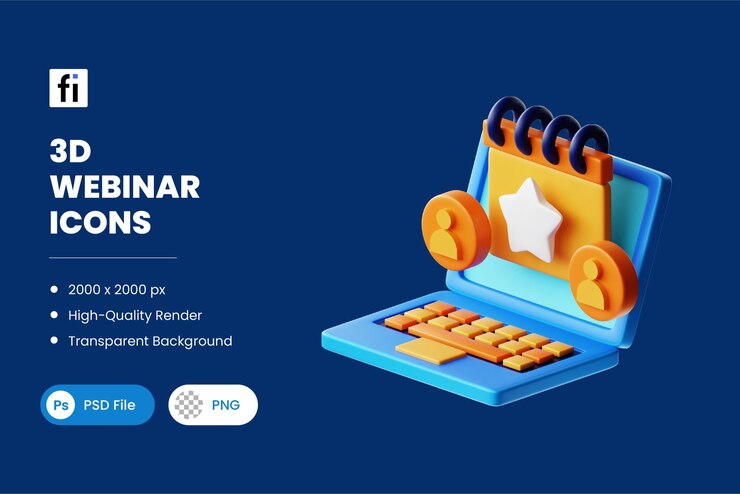 fi

3D WEBINAR ICONS

- 2000 x 2000 px
- High-Quality Render
- Transparent Background

Ps PSD File

PNG